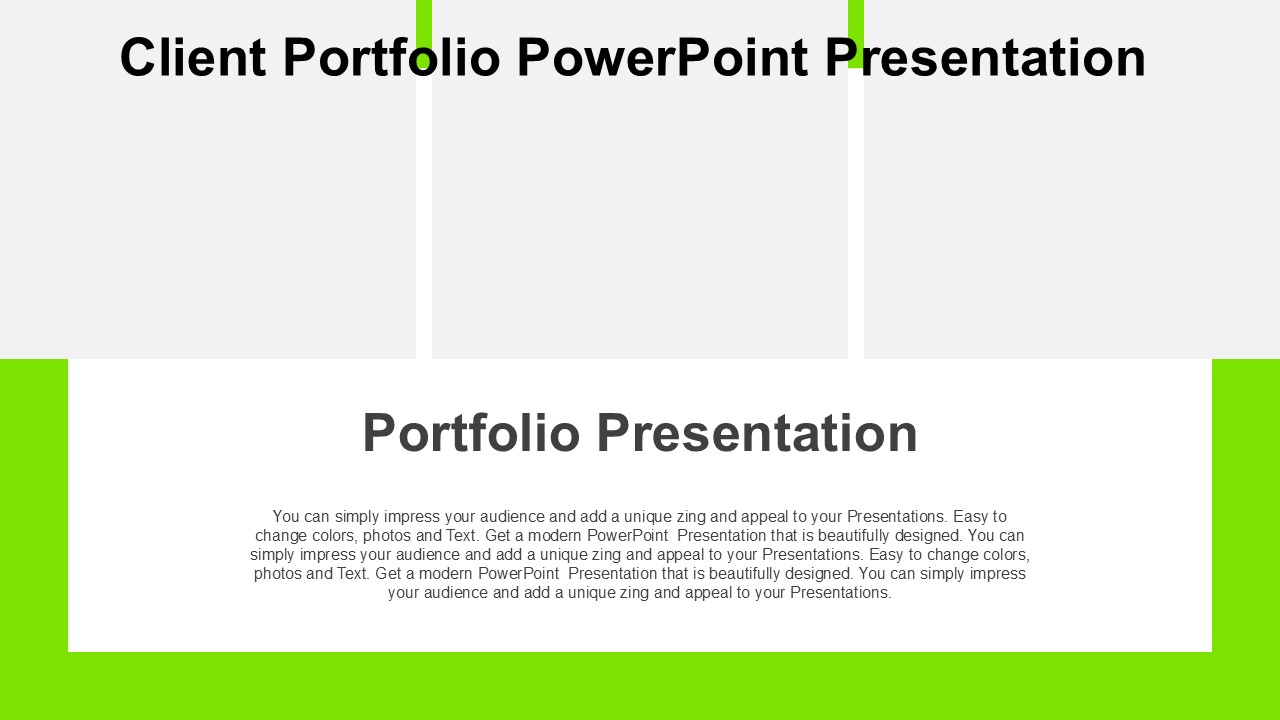 Client Portfolio PowerPoint Presentation

Portfolio Presentation

You can simply impress your audience and add a unique zing and appeal to your Presentations. Easy to change colors, photos and Text. Get a modern PowerPoint Presentation that is beautifully designed. You can simply impress your audience and add a unique zing and appeal to your Presentations. Easy to change colors, photos and Text. Get a modern PowerPoint Presentation that is beautifully designed. You can simply impress your audience and add a unique zing and appeal to your Presentations.